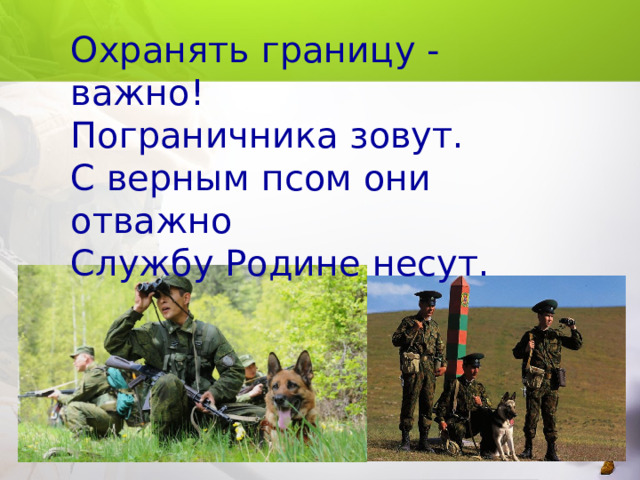 Охранять границу - важно!
Пограничника зовут.
С верным псом они отважно
Службу Родине несут.